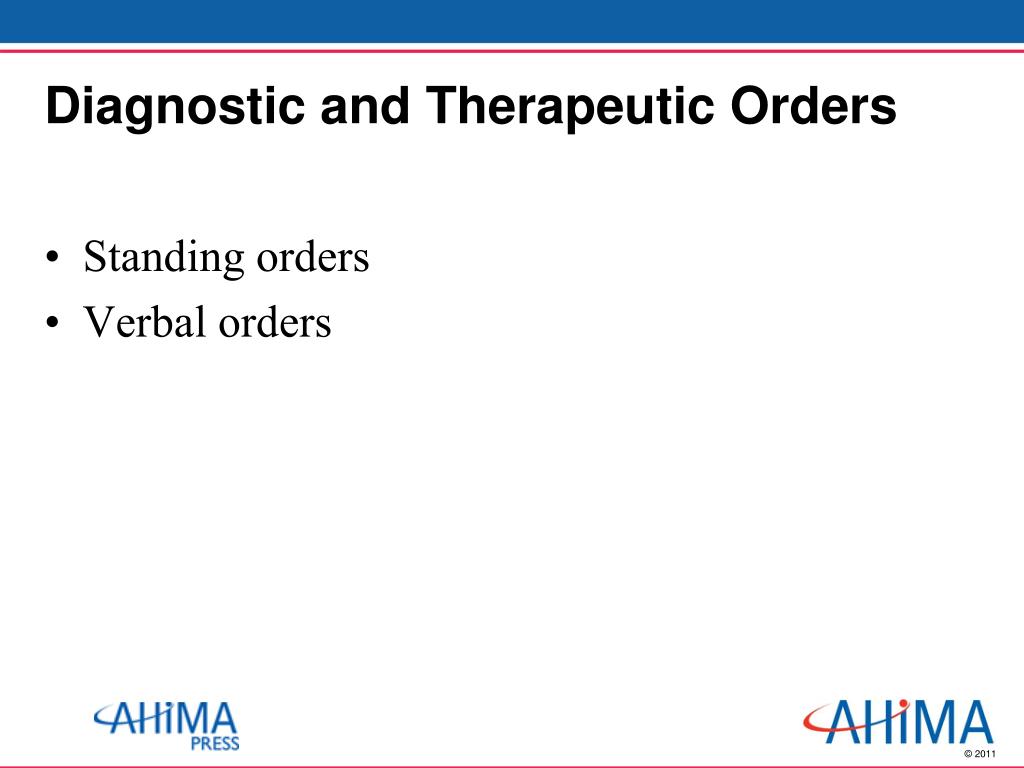 Diagnostic and Therapeutic Orders

• Standing orders
• Verbal orders

AHIMA PRESS

AHIMA

© 2011